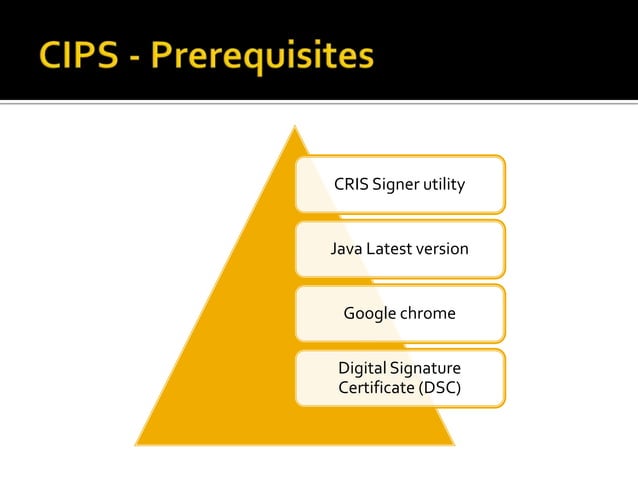 CIPS - Prerequisites

CRIS Signer utility

Java Latest version

Google chrome

Digital Signature Certificate (DSC)